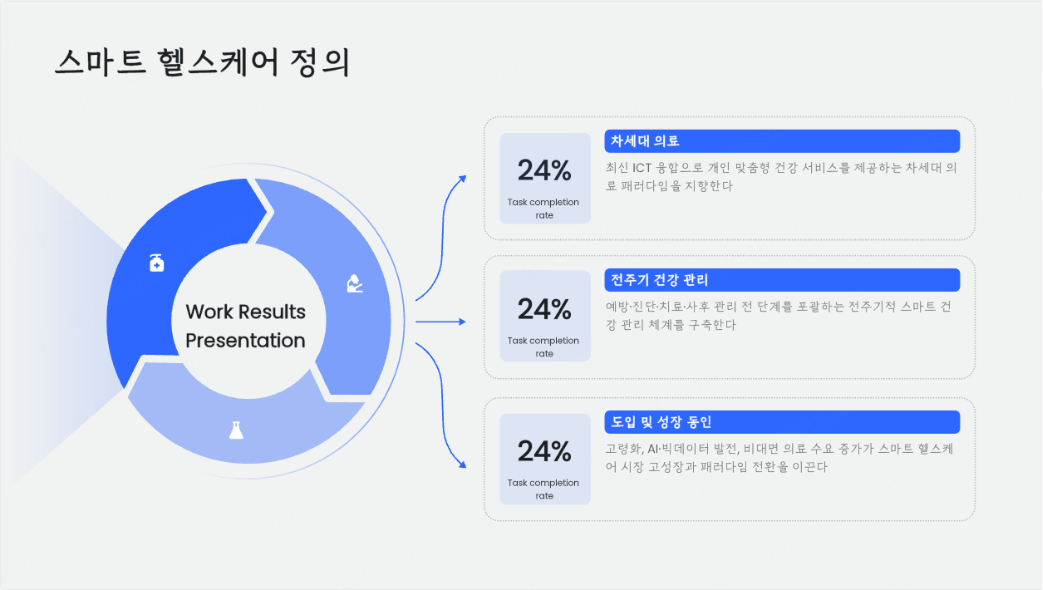 스마트 헬스케어 정의

Work Results Presentation

24%
Task completion rate

차세대 의료

최신 ICT 융합으로 개인 맞춤형 건강 서비스를 제공하는 차세대 의료 패러다임을 지향한다

24%
Task completion rate

전주기 건강 관리

예방·진단·치료·사후 관리 전 단계를 포괄하는 전주기적 스마트 건강 관리 체계를 구축한다

24%
Task completion rate

도입 및 성장 동인

고령화, AI·빅데이터 발전, 비대면 의료 수요 증가가 스마트 헬스케어 시장 고성장과 패러다임 전환을 이끈다